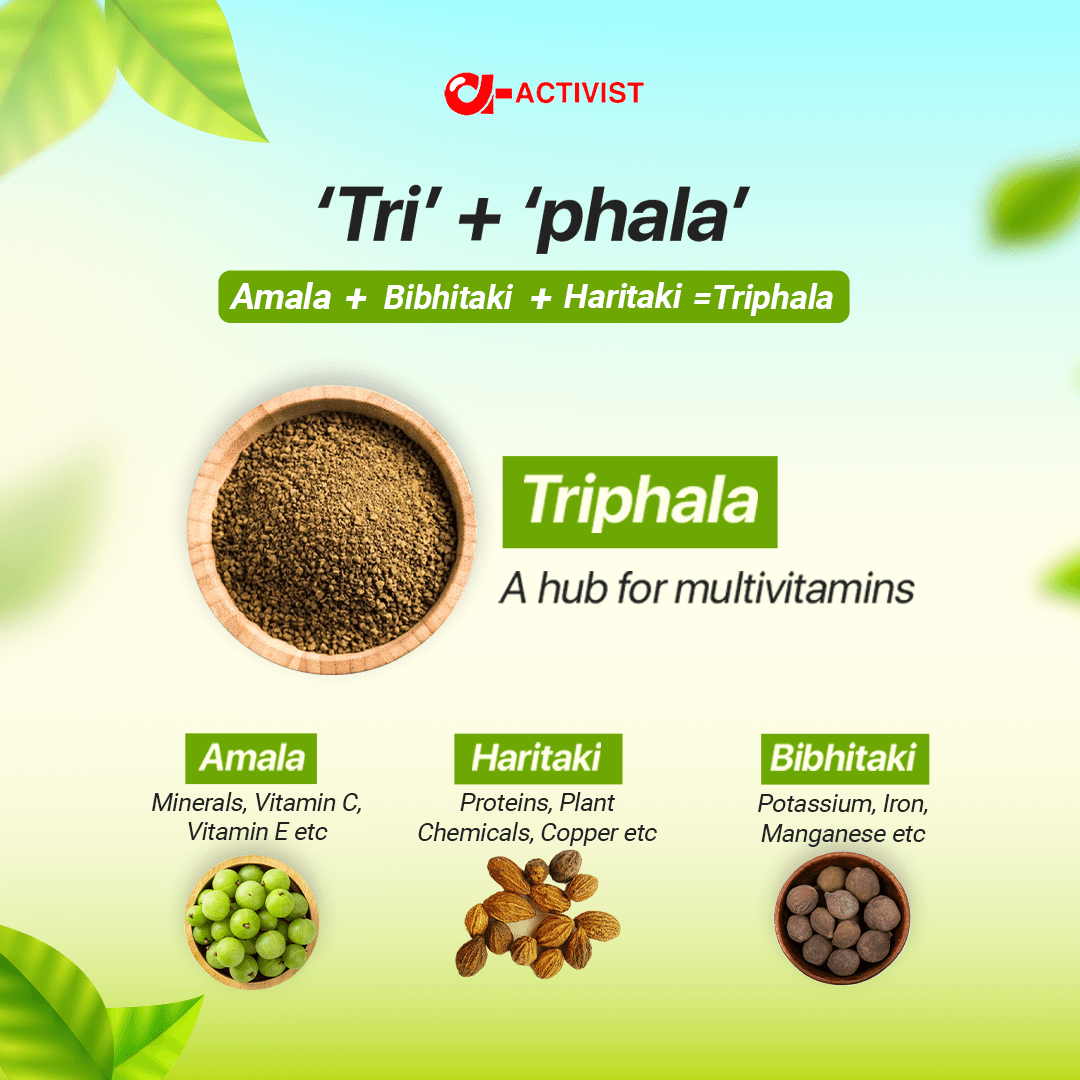 ACTIVIST

'Tri' + 'phala'

Amala + Bibhitaki + Haritaki =Triphala

Triphala

A hub for multivitamins

Amala
Minerals, Vitamin C, Vitamin E etc

Haritaki
Proteins, Plant Chemicals, Copper etc

Bibhitaki
Potassium, Iron, Manganese etc